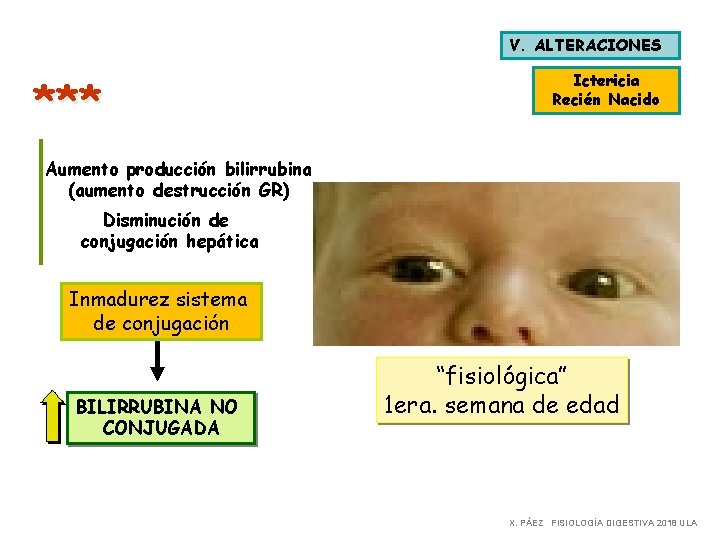 V. ALTERACIONES

Ictericia
Recién Nacido

***

Aumento producción bilirrubina
(aumento destrucción GR)

Disminución de
conjugación hepática

Inmadurez sistema
de conjugación

BILIRRUBINA NO
CONJUGADA

"fisiológica"
1era. semana de edad

X. PÁEZ FISIOLOGÍA DIGESTIVA 2018 ULA